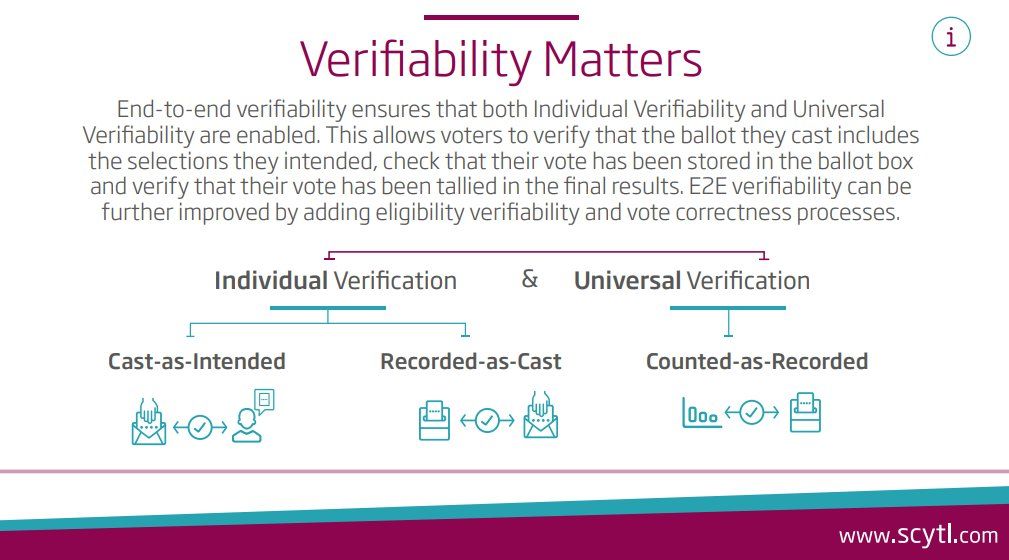 i

Verifiability Matters

End-to-end verifiability ensures that both Individual Verifiability and Universal Verifiability are enabled. This allows voters to verify that the ballot they cast includes the selections they intended, check that their vote has been stored in the ballot box and verify that their vote has been tallied in the final results. E2E verifiability can be further improved by adding eligibility verifiability and vote correctness processes.

Individual Verification & Universal Verification

Cast-as-Intended Recorded-as-Cast Counted-as-Recorded

www.scytl.com